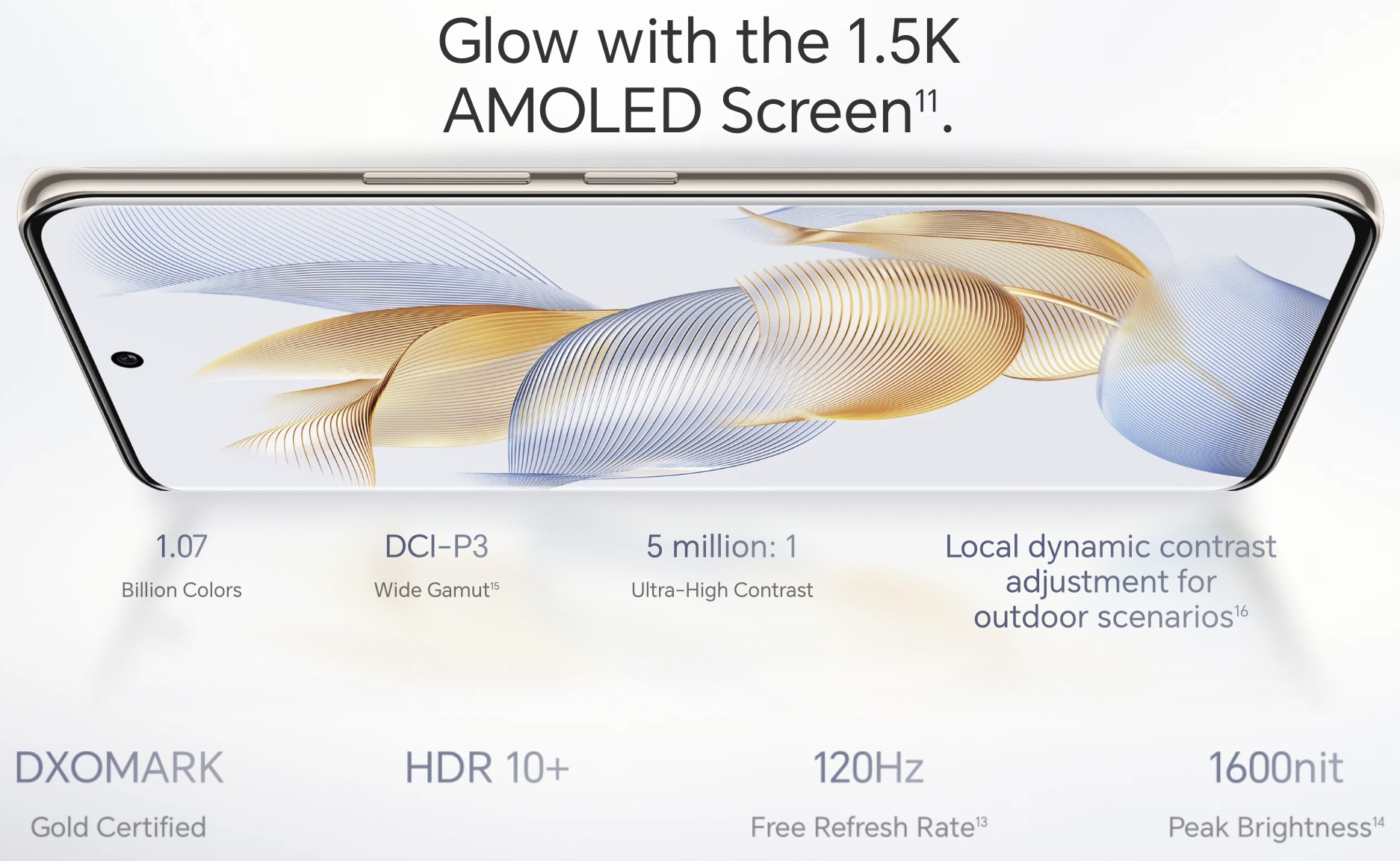 Glow with the 1.5K AMOLED Screen$^{11}$.

1.07
Billion Colors

DCI-P3
Wide Gamut$^{15}$

5 million: 1
Ultra-High Contrast

Local dynamic contrast adjustment for outdoor scenarios$^{16}$

DXOMARK
Gold Certified

HDR 10+

120Hz
Free Refresh Rate$^{13}$

1600nit
Peak Brightness$^{14}$